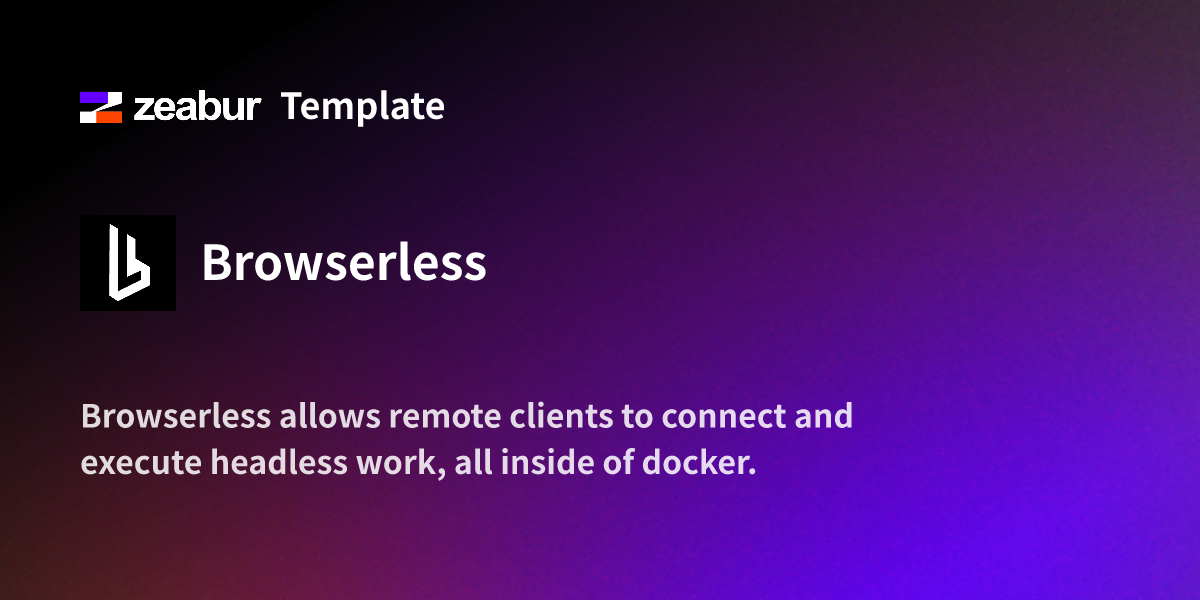 zeabur Template

Browserless

Browserless allows remote clients to connect and execute headless work, all inside of docker.